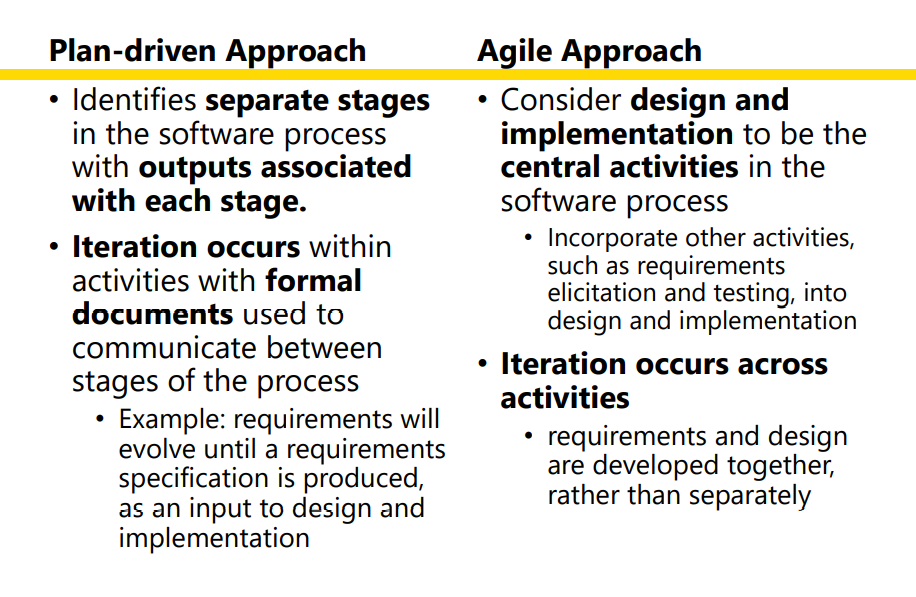 Plan-driven Approach

• Identifies separate stages in the software process with outputs associated with each stage.

• Iteration occurs within activities with formal documents used to communicate between stages of the process

• Example: requirements will evolve until a requirements specification is produced, as an input to design and implementation

Agile Approach

• Consider design and implementation to be the central activities in the software process

• Incorporate other activities, such as requirements elicitation and testing, into design and implementation

• Iteration occurs across activities

• requirements and design are developed together, rather than separately